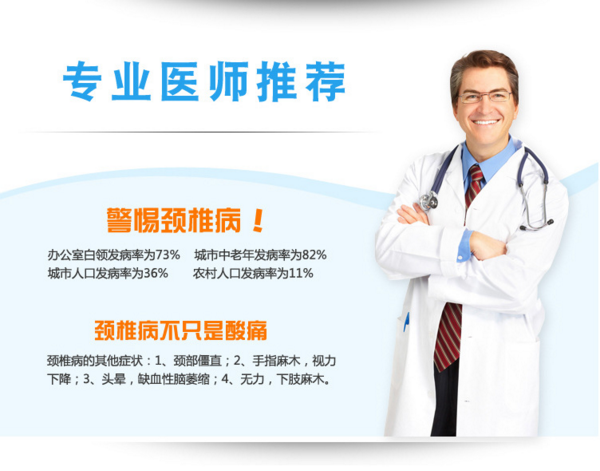 专业医师推荐

警惕颈椎病！

办公室白领发病率为73%　城市中老年发病率为82%
城市人口发病率为36%　农村人口发病率为11%

颈椎病不只是酸痛

颈椎病的其他症状：1、颈部僵直；2、手指麻木，视力下降；3、头晕，缺血性脑萎缩；4、无力，下肢麻木。